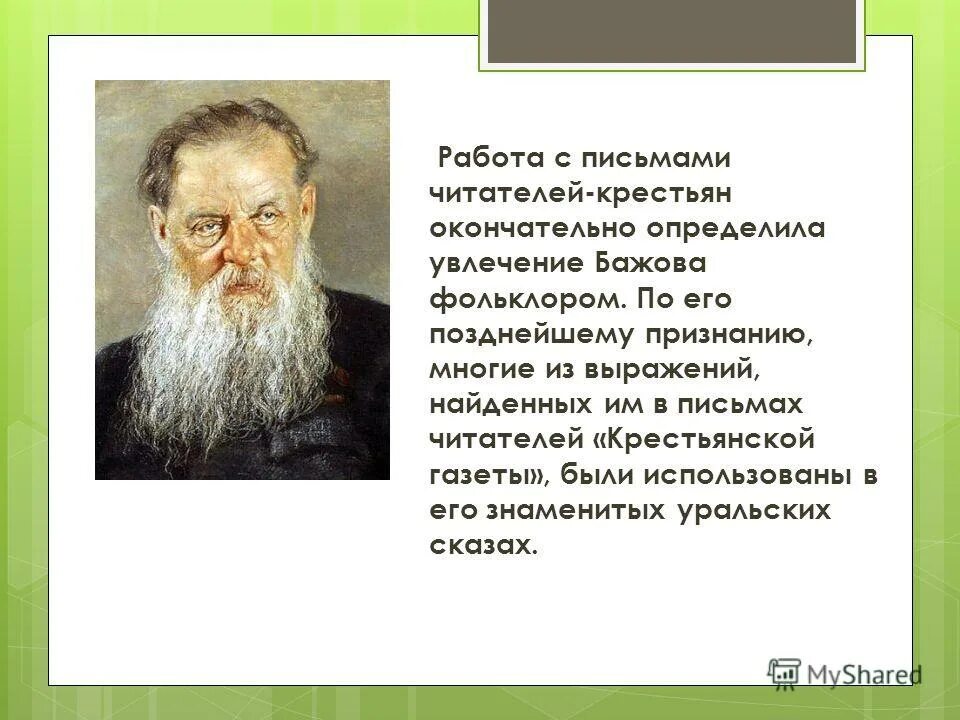 Работа с письмами читателей-крестьян окончательно определила увлечение Бажова фольклором. По его позднейшему признанию, многие из выражений, найденных им в письмах читателей «Крестьянской газеты», были использованы в его знаменитых уральских сказах.

MyShared